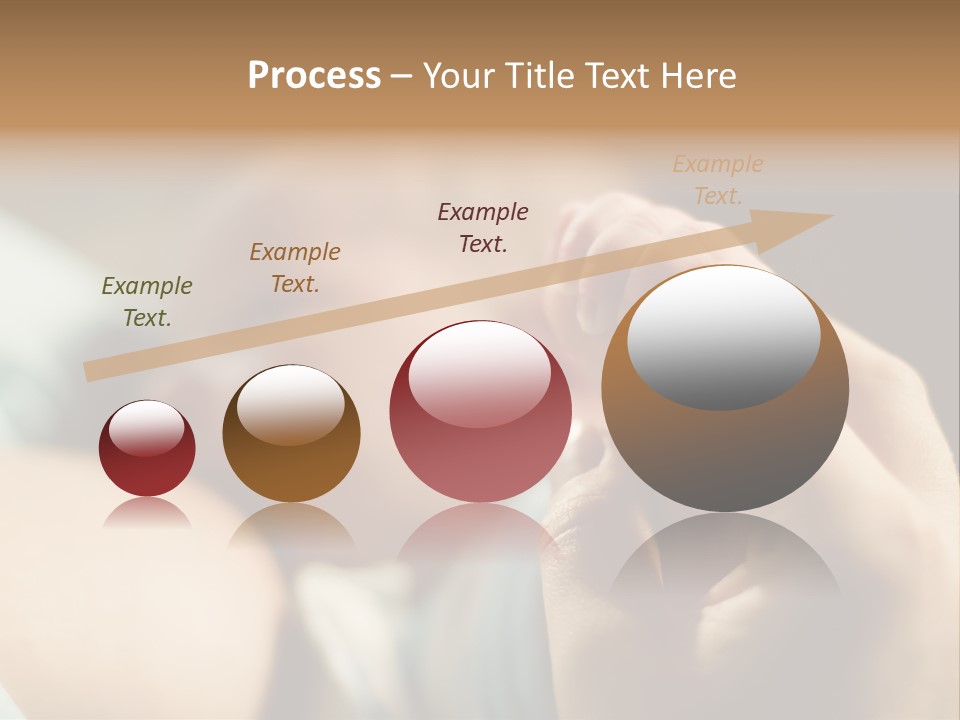 Process – Your Title Text Here

Example Text.

Example Text.

Example Text.

Example Text.